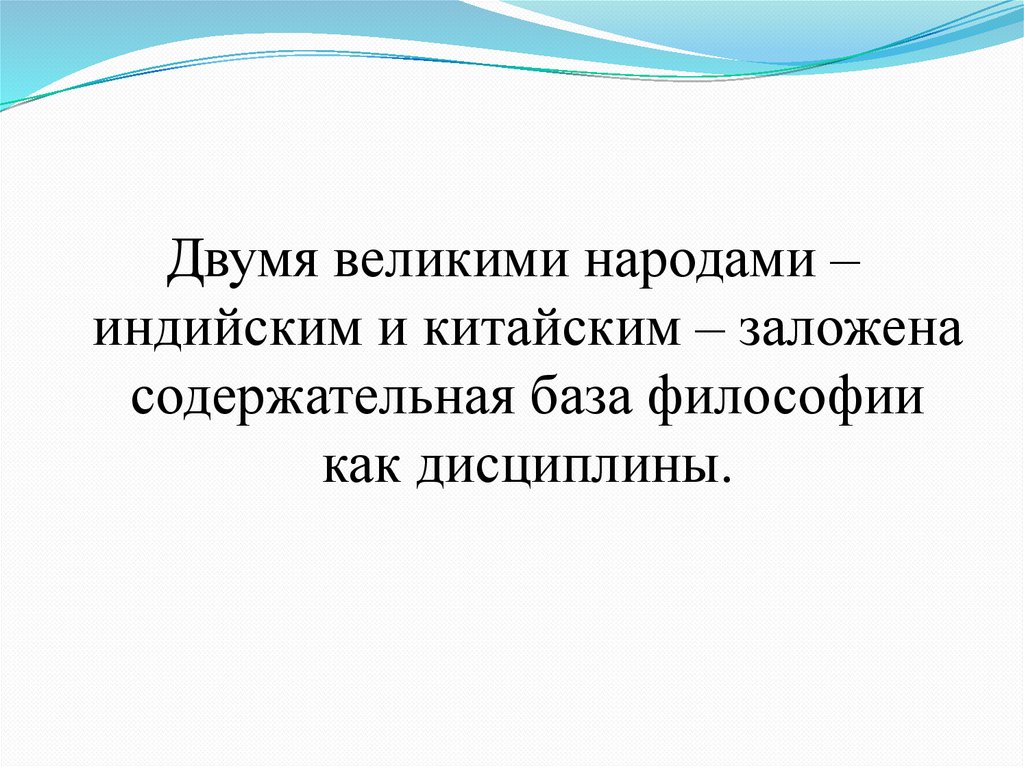 Двумя великими народами – индийским и китайским – заложена содержательная база философии как дисциплины.